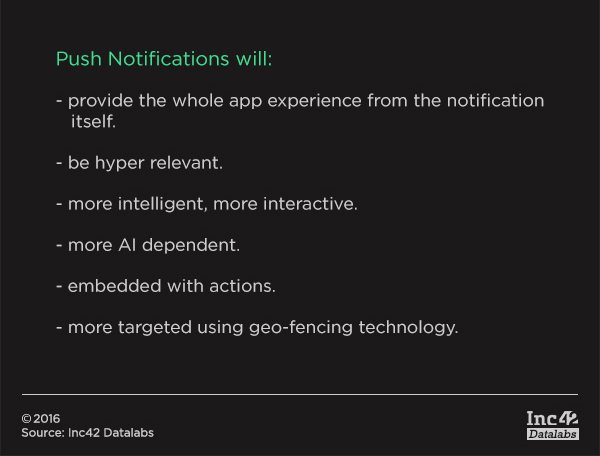 Push Notifications will:

- provide the whole app experience from the notification itself.

- be hyper relevant.

- more intelligent, more interactive.

- more AI dependent.

- embedded with actions.

- more targeted using geo-fencing technology.

© 2016
Source: Inc42 Datalabs

Inc42
Datalabs